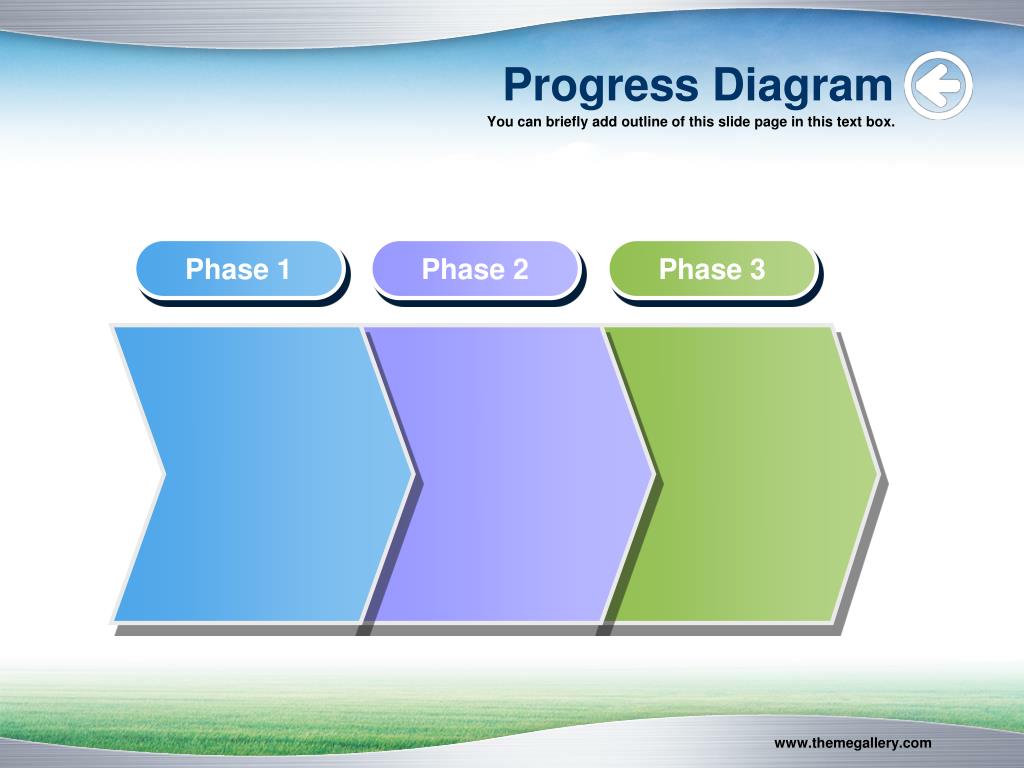 Progress Diagram

You can briefly add outline of this slide page in this text box.

Phase 1

Phase 2

Phase 3

www.themegallery.com